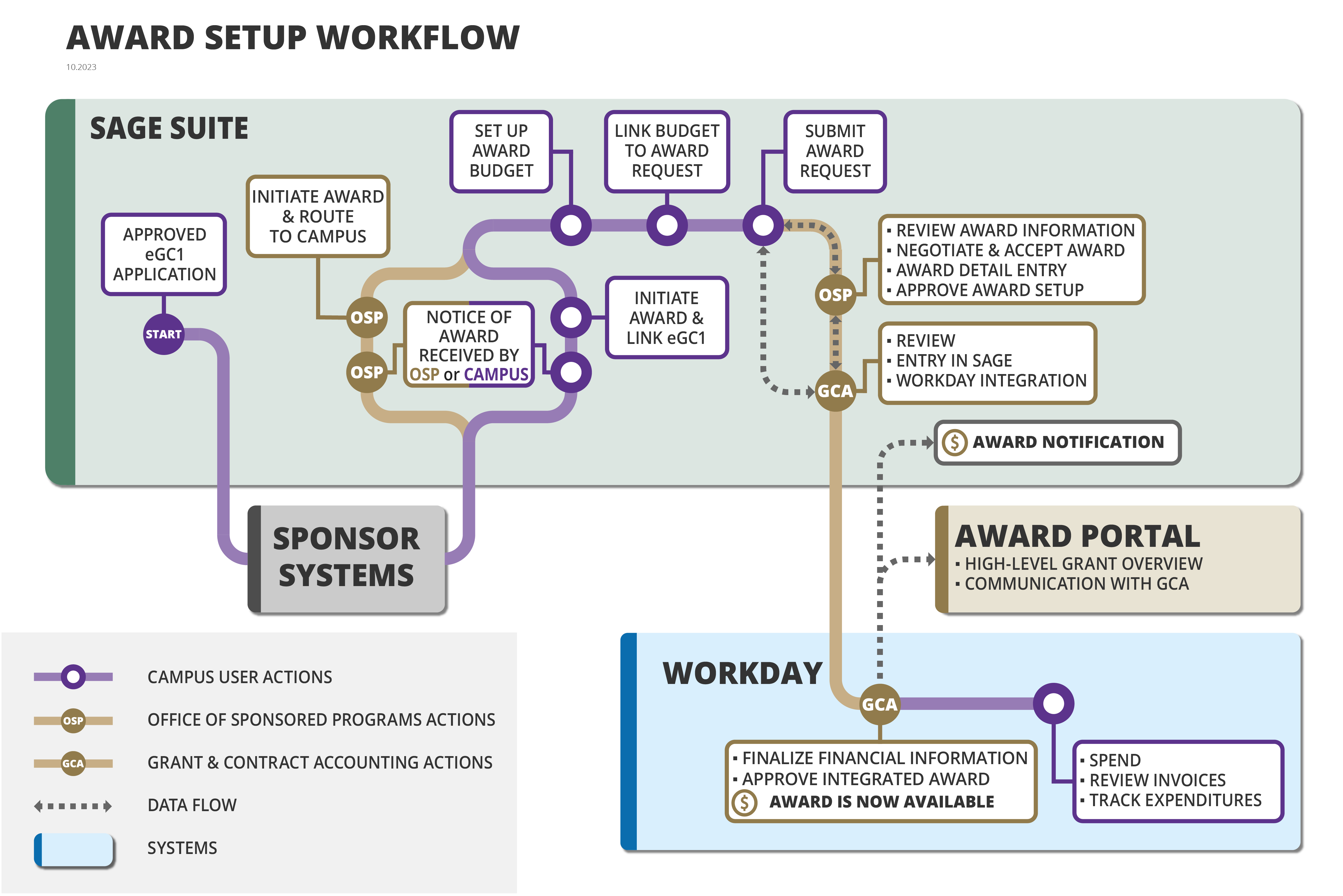 AWARD SETUP WORKFLOW

10.2023

SAGE SUITE

APPROVED eGC1 APPLICATION

START

INITIATE AWARD & ROUTE TO CAMPUS

OSP

OSP

NOTICE OF AWARD RECEIVED BY OSP or CAMPUS

SET UP AWARD BUDGET

LINK BUDGET TO AWARD REQUEST

SUBMIT AWARD REQUEST

INITIATE AWARD & LINK eGC1

OSP

▪ REVIEW AWARD INFORMATION
▪ NEGOTIATE & ACCEPT AWARD
▪ AWARD DETAIL ENTRY
▪ APPROVE AWARD SETUP

GCA

▪ REVIEW
▪ ENTRY IN SAGE
▪ WORKDAY INTEGRATION

$ AWARD NOTIFICATION

SPONSOR SYSTEMS

AWARD PORTAL
▪ HIGH-LEVEL GRANT OVERVIEW
▪ COMMUNICATION WITH GCA

WORKDAY

GCA

▪ FINALIZE FINANCIAL INFORMATION
▪ APPROVE INTEGRATED AWARD
$ AWARD IS NOW AVAILABLE

▪ SPEND
▪ REVIEW INVOICES
▪ TRACK EXPENDITURES

CAMPUS USER ACTIONS

OSP OFFICE OF SPONSORED PROGRAMS ACTIONS

GCA GRANT & CONTRACT ACCOUNTING ACTIONS

DATA FLOW

SYSTEMS